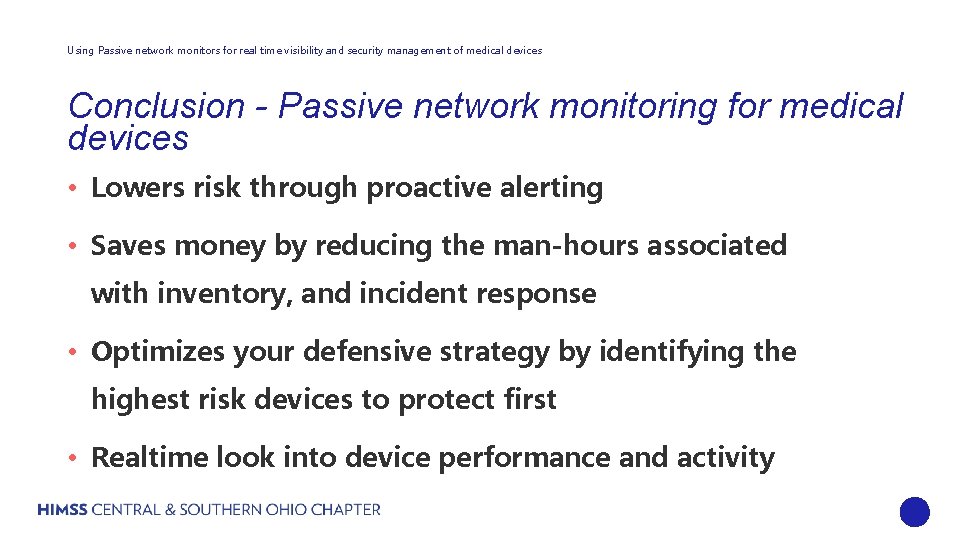 Using Passive network monitors for real time visibility and security management of medical devices

Conclusion - Passive network monitoring for medical devices

• Lowers risk through proactive alerting

• Saves money by reducing the man-hours associated with inventory, and incident response

• Optimizes your defensive strategy by identifying the highest risk devices to protect first

• Realtime look into device performance and activity

HIMSS CENTRAL & SOUTHERN OHIO CHAPTER